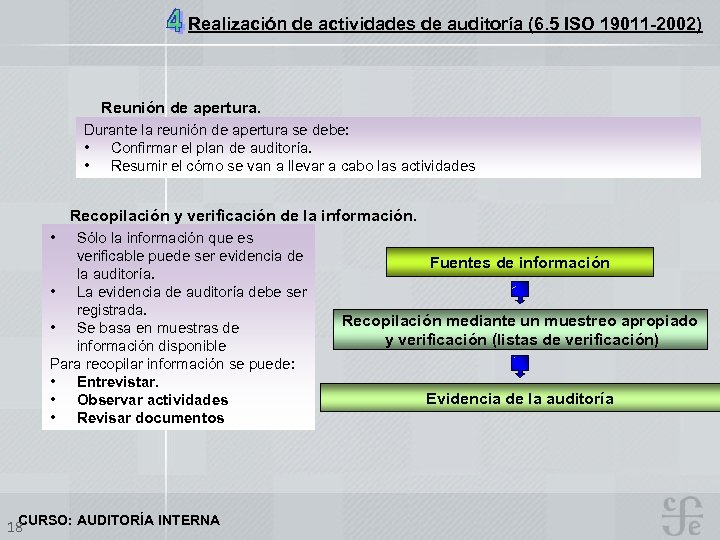 4 Realización de actividades de auditoría (6.5 ISO 19011-2002)

Reunión de apertura.

Durante la reunión de apertura se debe:
• Confirmar el plan de auditoría.
• Resumir el cómo se van a llevar a cabo las actividades

Recopilación y verificación de la información.

• Sólo la información que es verificable puede ser evidencia de la auditoría.
• La evidencia de auditoría debe ser registrada.
• Se basa en muestras de información disponible
Para recopilar información se puede:
• Entrevistar.
• Observar actividades
• Revisar documentos

Fuentes de información

Recopilación mediante un muestreo apropiado y verificación (listas de verificación)

Evidencia de la auditoría

18 CURSO: AUDITORÍA INTERNA

cfe